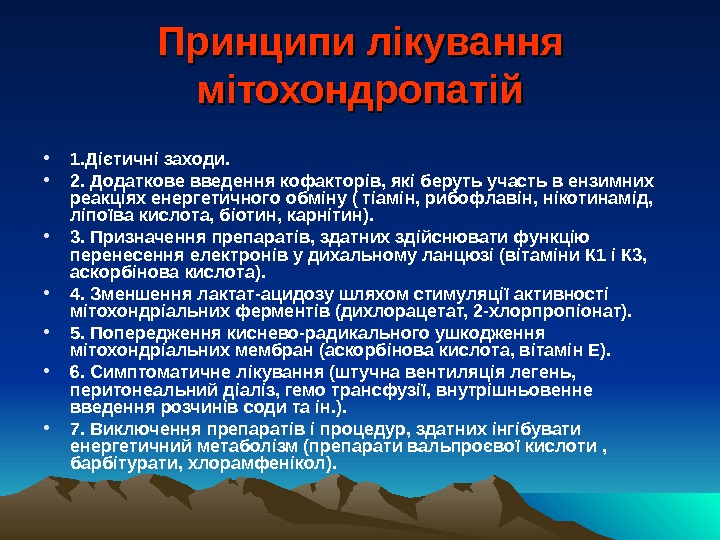 Принципи лікування мітохондропатій

• 1.Дієтичні заходи.
• 2. Додаткове введення кофакторів, які беруть участь в ензимних реакціях енергетичного обміну ( тіамін, рибофлавін, нікотинамід, ліпоїва кислота, біотин, карнітин).
• 3. Призначення препаратів, здатних здійснювати функцію перенесення електронів у дихальному ланцюзі (вітаміни К1 і К3, аскорбінова кислота).
• 4. Зменшення лактат-ацидозу шляхом стимуляції активності мітохондріальних ферментів (дихлорацетат, 2-хлорпропіонат).
• 5. Попередження киснево-радикального ушкодження мітохондріальних мембран (аскорбінова кислота, вітамін Е).
• 6. Симптоматичне лікування (штучна вентиляція легень, перитонеальний діаліз, гемо трансфузії, внутрішньовенне введення розчинів соди та ін.).
• 7. Виключення препаратів і процедур, здатних інгібувати енергетичний метаболізм (препарати вальпроєвої кислоти , барбітурати, хлорамфенікол).